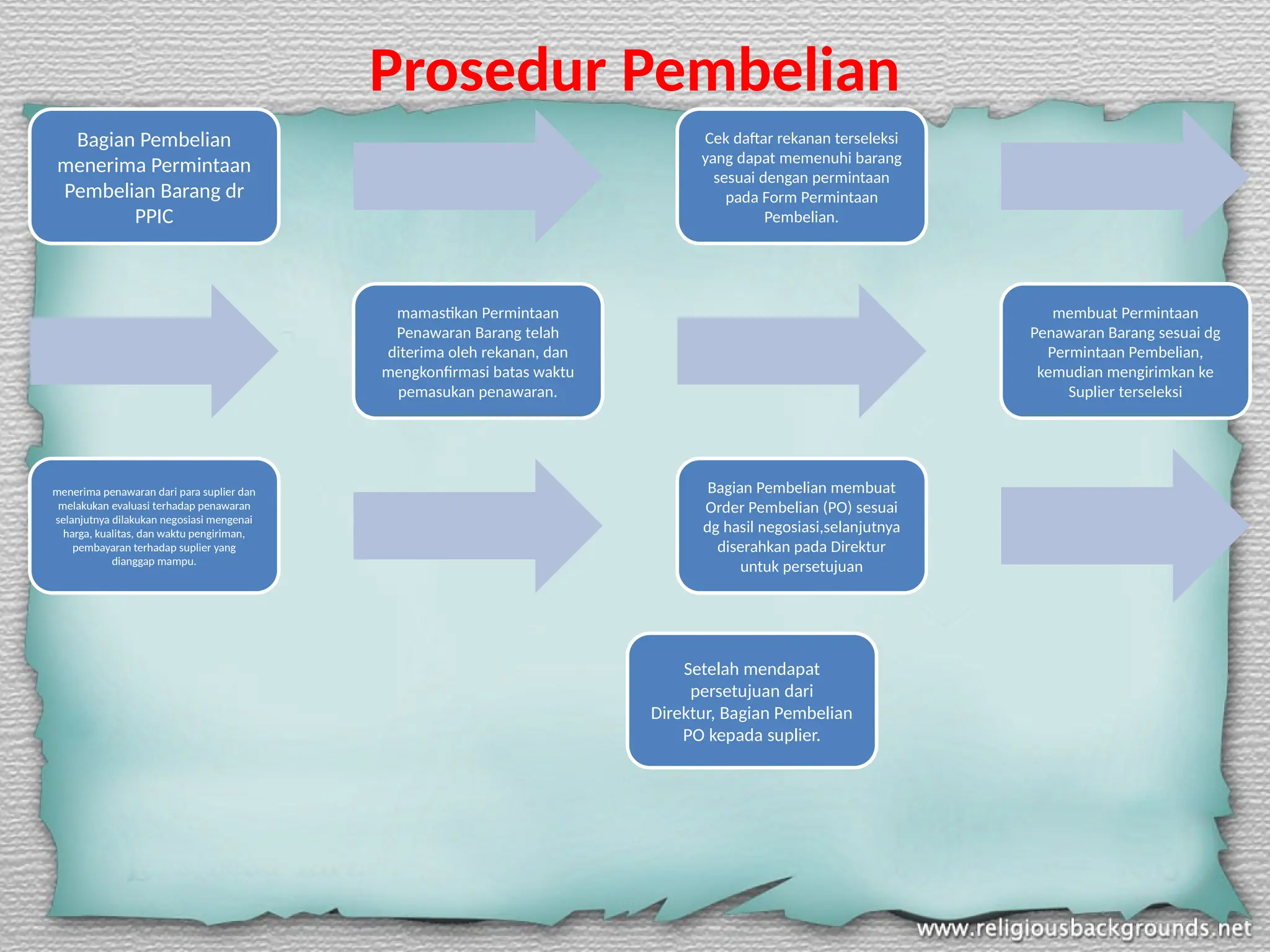 Prosedur Pembelian

Bagian Pembelian menerima Permintaan Pembelian Barang dr PPIC

Cek daftar rekanan terseleksi yang dapat memenuhi barang sesuai dengan permintaan pada Form Permintaan Pembelian.

mamastikan Permintaan Penawaran Barang telah diterima oleh rekanan, dan mengkonfirmasi batas waktu pemasukan penawaran.

membuat Permintaan Penawaran Barang sesuai dg Permintaan Pembelian, kemudian mengirimkan ke Suplier terseleksi

menerima penawaran dari para suplier dan melakukan evaluasi terhadap penawaran selanjutnya dilakukan negosiasi mengenai harga, kualitas, dan waktu pengiriman, pembayaran terhadap suplier yang dianggap mampu.

Bagian Pembelian membuat Order Pembelian (PO) sesuai dg hasil negosiasi,selanjutnya diserahkan pada Direktur untuk persetujuan

Setelah mendapat persetujuan dari Direktur, Bagian Pembelian PO kepada suplier.

www.religiousbackgrounds.net